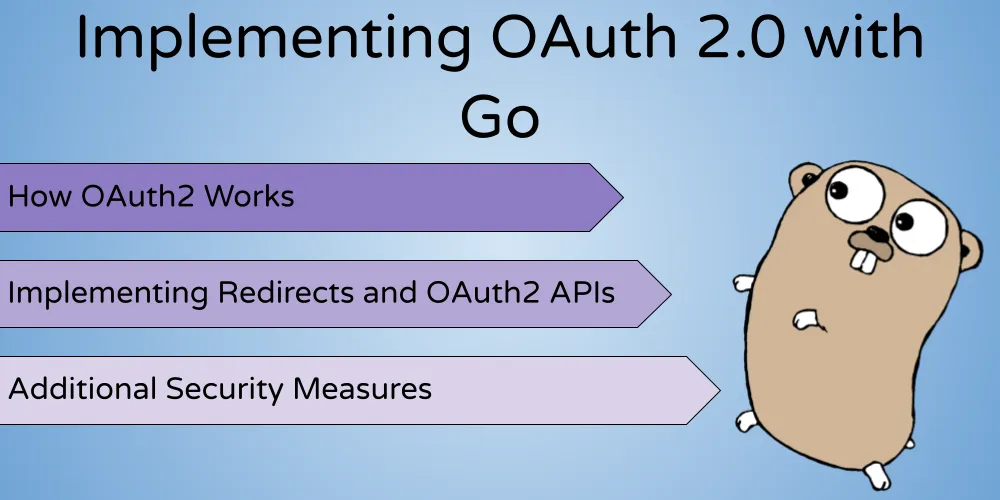 Implementing OAuth 2.0 with Go

How OAuth2 Works

Implementing Redirects and OAuth2 APIs

Additional Security Measures